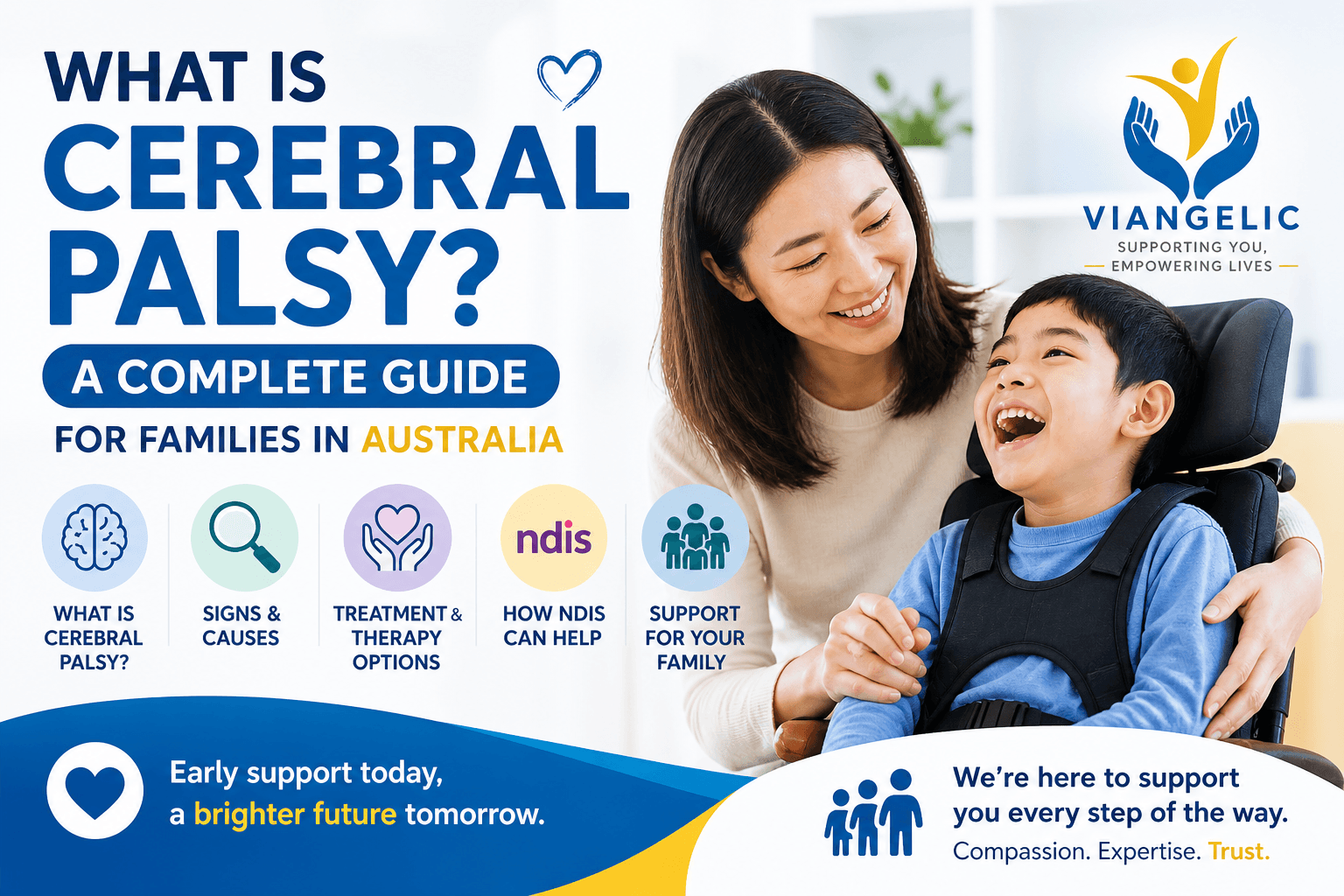 WHAT IS CEREBRAL PALSY?

A COMPLETE GUIDE

FOR FAMILIES IN AUSTRALIA

VIANGELIC
SUPPORTING YOU,
EMPOWERING LIVES

WHAT IS CEREBRAL PALSY?

SIGNS & CAUSES

TREATMENT & THERAPY OPTIONS

ndis

HOW NDIS CAN HELP

SUPPORT FOR YOUR FAMILY

Early support today, a brighter future tomorrow.

We're here to support you every step of the way.
Compassion. Expertise. Trust.